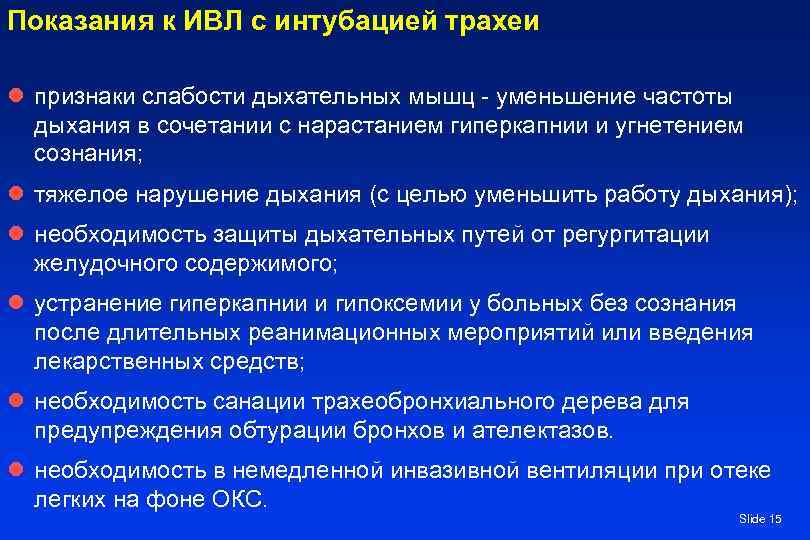 Показания к ИВЛ с интубацией трахеи

признаки слабости дыхательных мышц - уменьшение частоты дыхания в сочетании с нарастанием гиперкапнии и угнетением сознания;

тяжелое нарушение дыхания (с целью уменьшить работу дыхания);

необходимость защиты дыхательных путей от регургитации желудочного содержимого;

устранение гиперкапнии и гипоксемии у больных без сознания после длительных реанимационных мероприятий или введения лекарственных средств;

необходимость санации трахеобронхиального дерева для предупреждения обтурации бронхов и ателектазов.

необходимость в немедленной инвазивной вентиляции при отеке легких на фоне ОКС.

Slide 15